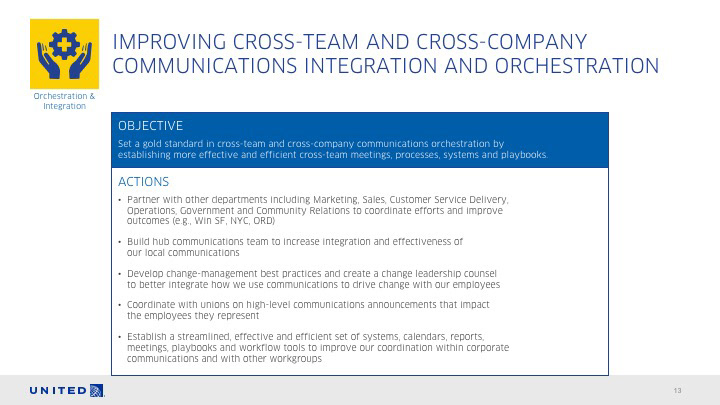 Orchestration & Integration

IMPROVING CROSS-TEAM AND CROSS-COMPANY COMMUNICATIONS INTEGRATION AND ORCHESTRATION

OBJECTIVE

Set a gold standard in cross-team and cross-company communications orchestration by establishing more effective and efficient cross-team meetings, processes, systems and playbooks.

ACTIONS

• Partner with other departments including Marketing, Sales, Customer Service Delivery, Operations, Government and Community Relations to coordinate efforts and improve outcomes (e.g., Win SF, NYC, ORD)

• Build hub communications team to increase integration and effectiveness of our local communications

• Develop change-management best practices and create a change leadership counsel to better integrate how we use communications to drive change with our employees

• Coordinate with unions on high-level communications announcements that impact the employees they represent

• Establish a streamlined, effective and efficient set of systems, calendars, reports, meetings, playbooks and workflow tools to improve our coordination within corporate communications and with other workgroups

UNITED

13